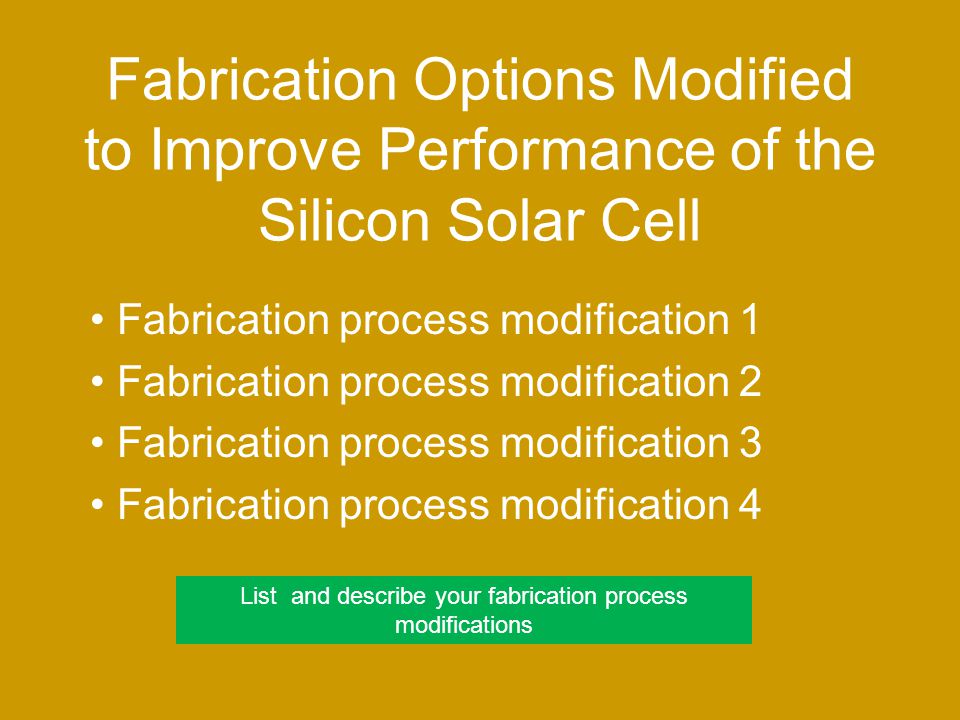 Fabrication Options Modified to Improve Performance of the Silicon Solar Cell

• Fabrication process modification 1
• Fabrication process modification 2
• Fabrication process modification 3
• Fabrication process modification 4

List and describe your fabrication process modifications